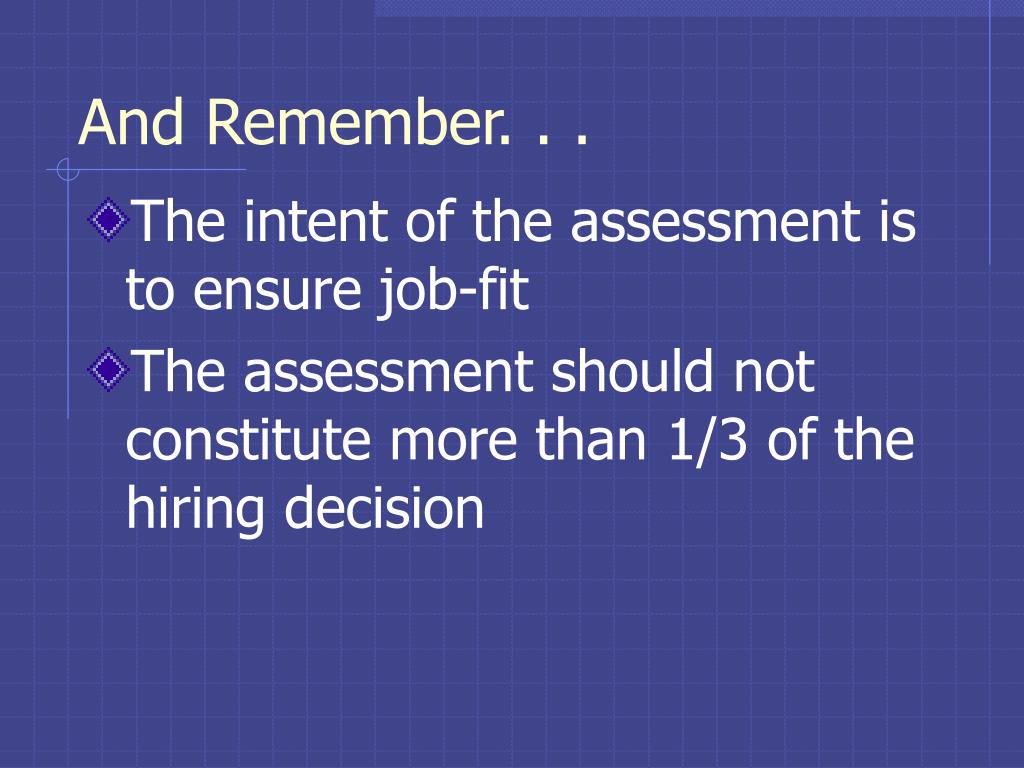 And Remember. . .

The intent of the assessment is to ensure job-fit

The assessment should not constitute more than 1/3 of the hiring decision